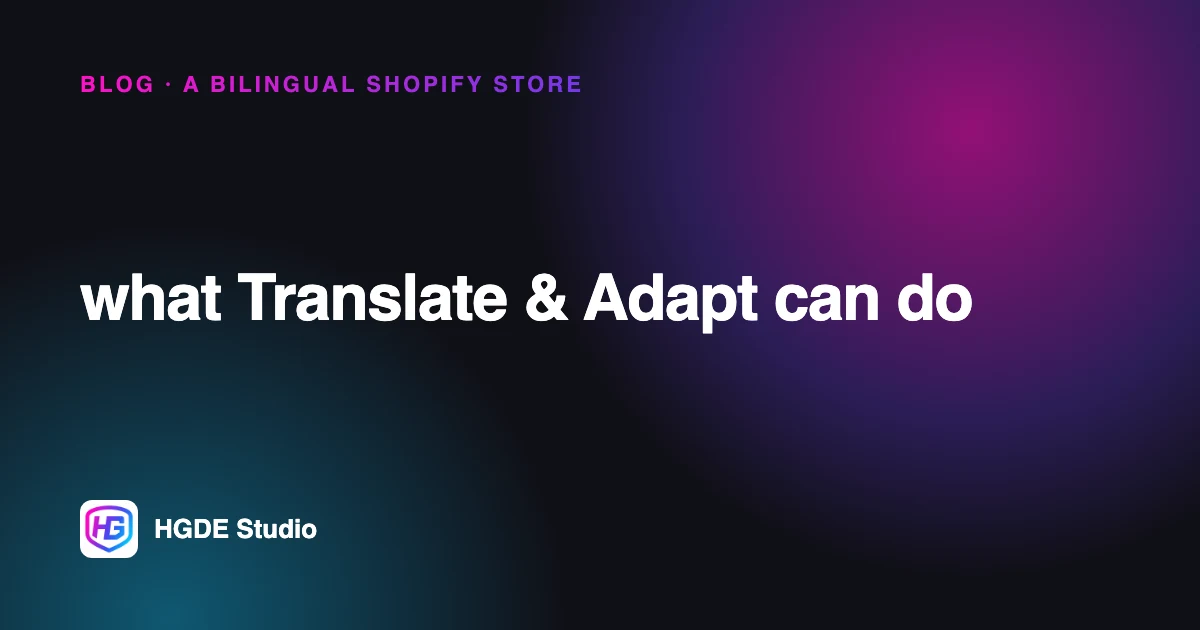 BLOG · A BILINGUAL SHOPIFY STORE

what Translate & Adapt can do

HG

HGDE Studio